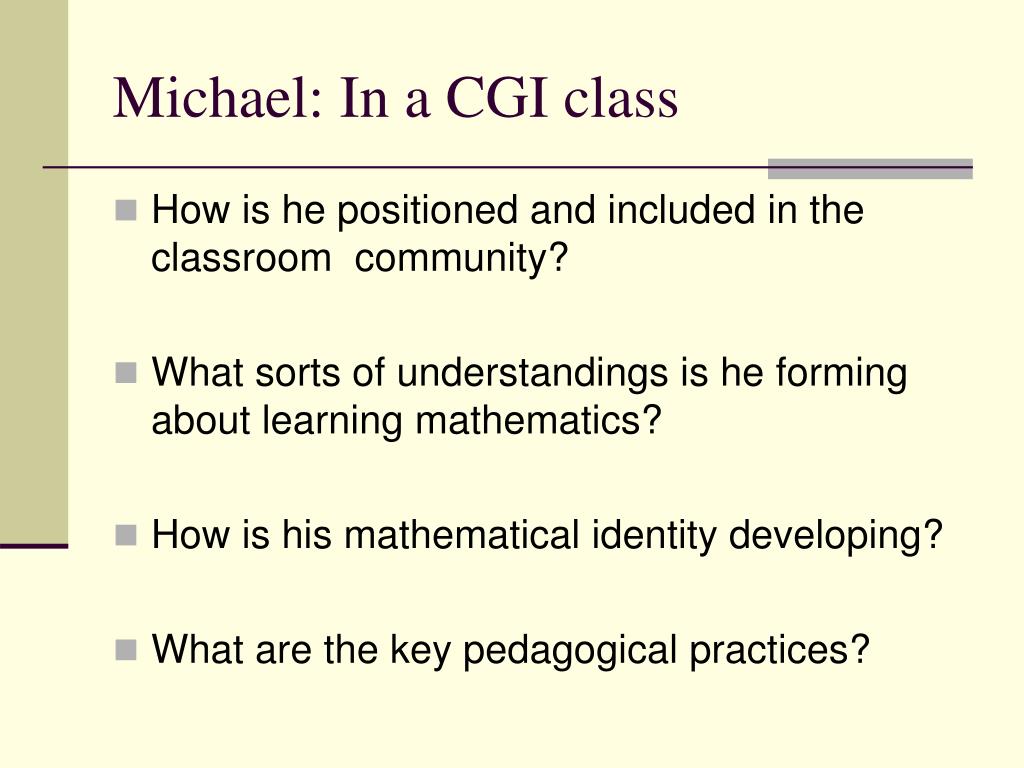 Michael: In a CGI class

How is he positioned and included in the classroom  community?

What sorts of understandings is he forming about learning mathematics?

How is his mathematical identity developing?

What are the key pedagogical practices?